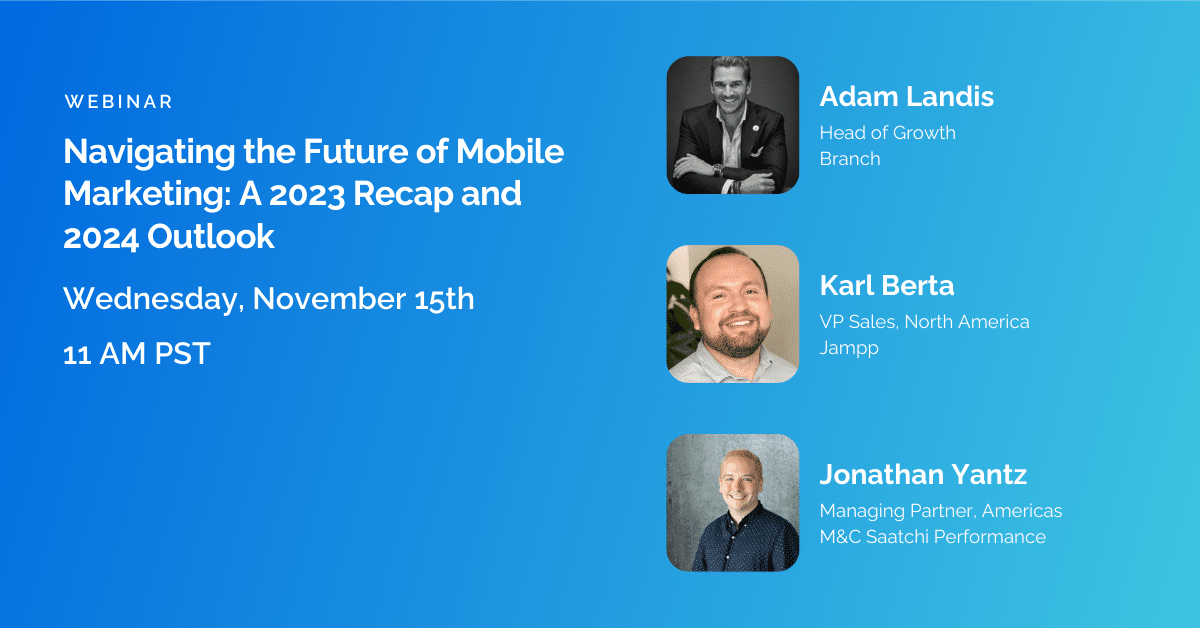 WEBINAR

Navigating the Future of Mobile Marketing: A 2023 Recap and 2024 Outlook

Wednesday, November 15th

11 AM PST

Adam Landis
Head of Growth
Branch

Karl Berta
VP Sales, North America
Jampp

Jonathan Yantz
Managing Partner, Americas
M&C Saatchi Performance